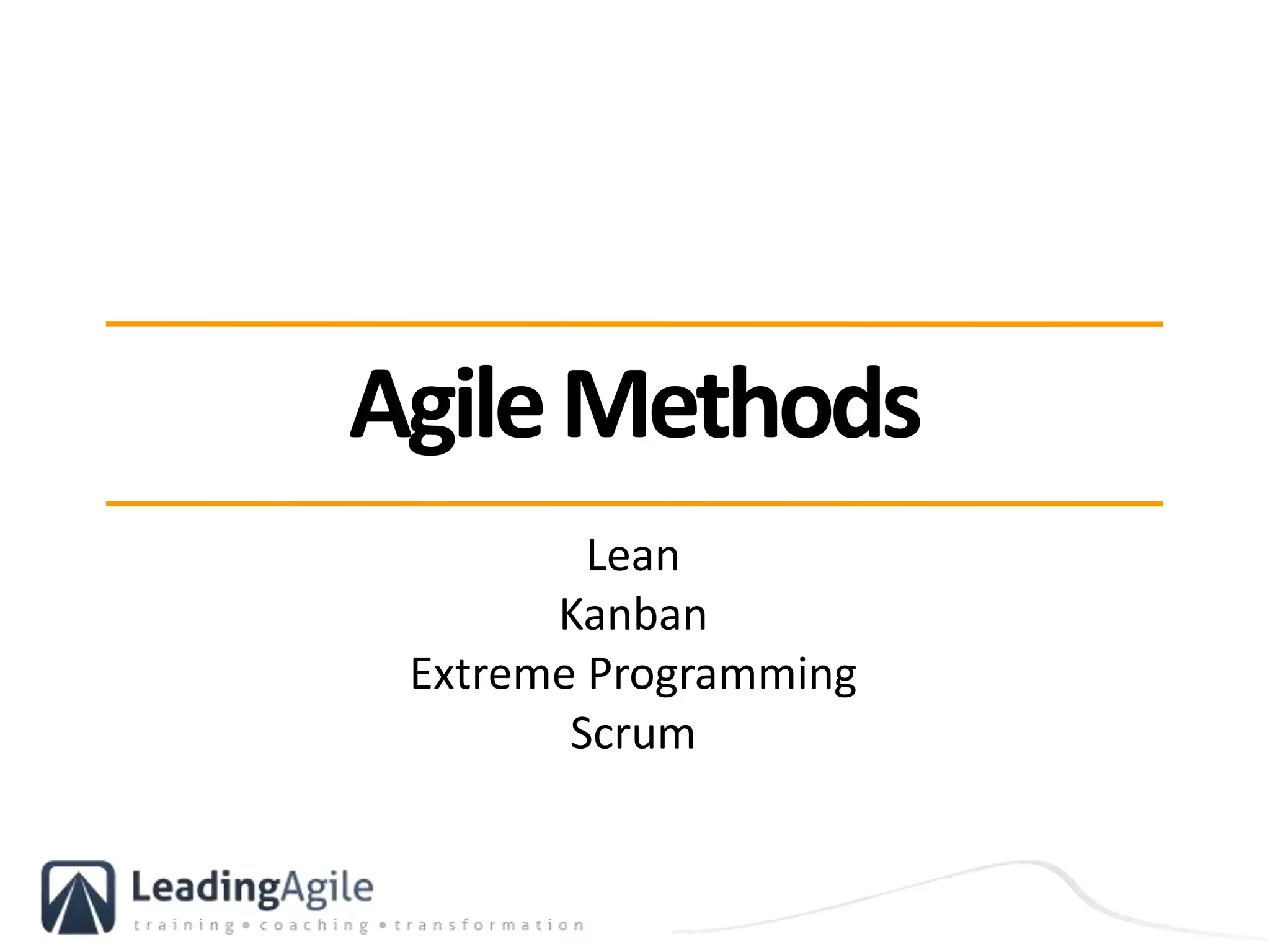 Agile Methods

Lean
Kanban
Extreme Programming
Scrum

LeadingAgile
training • coaching • transformation